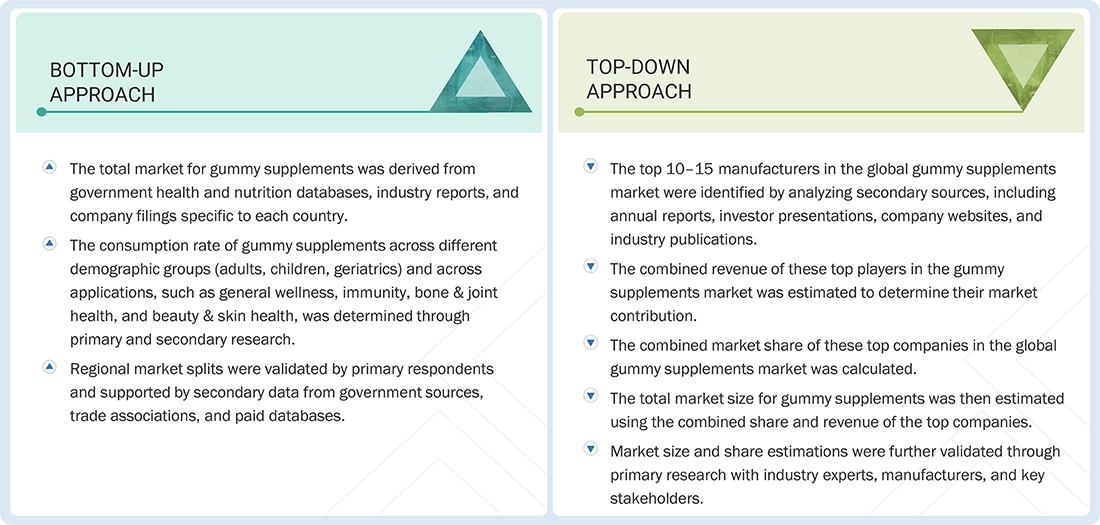 BOTTOM-UP APPROACH

The total market for gummy supplements was derived from government health and nutrition databases, industry reports, and company filings specific to each country.

The consumption rate of gummy supplements across different demographic groups (adults, children, geriatrics) and across applications, such as general wellness, immunity, bone & joint health, and beauty & skin health, was determined through primary and secondary research.

Regional market splits were validated by primary respondents and supported by secondary data from government sources, trade associations, and paid databases.

TOP-DOWN APPROACH

The top 10–15 manufacturers in the global gummy supplements market were identified by analyzing secondary sources, including annual reports, investor presentations, company websites, and industry publications.

The combined revenue of these top players in the gummy supplements market was estimated to determine their market contribution.

The combined market share of these top companies in the global gummy supplements market was calculated.

The total market size for gummy supplements was then estimated using the combined share and revenue of the top companies.

Market size and share estimations were further validated through primary research with industry experts, manufacturers, and key stakeholders.